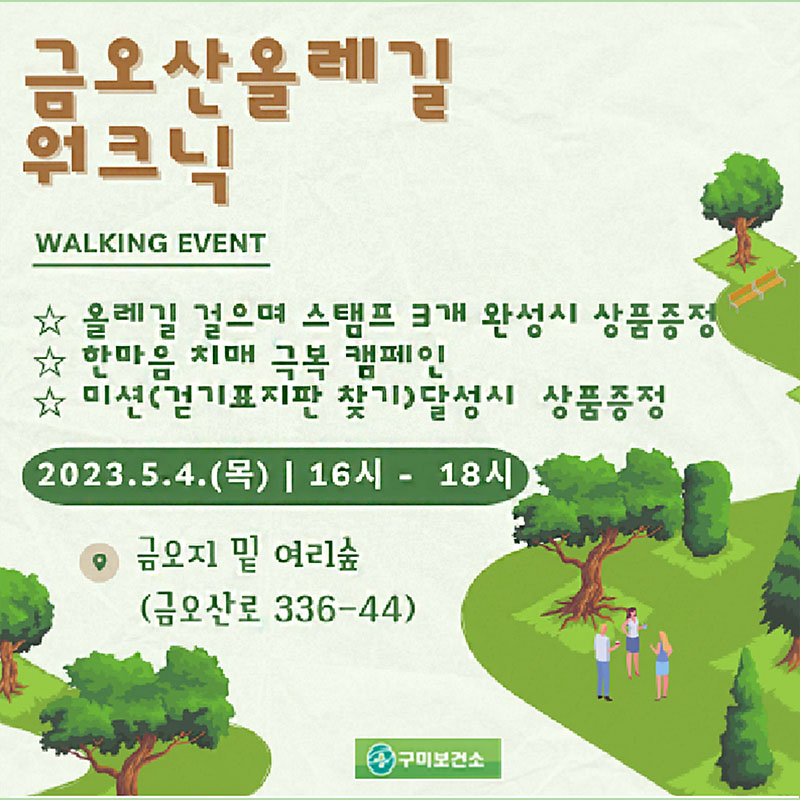 금오산올레길
워크닉

WALKING EVENT

☆ 올레길 걸으며 스탬프 3개 완성시 상품증정
☆ 한마음 치매 극복 캠페인
☆ 미션(걷기표지판 찾기)달성시 상품증정

2023.5.4.(목) | 16시 - 18시

금오지 밑 여리숲
(금오산로 336-44)

구미보건소